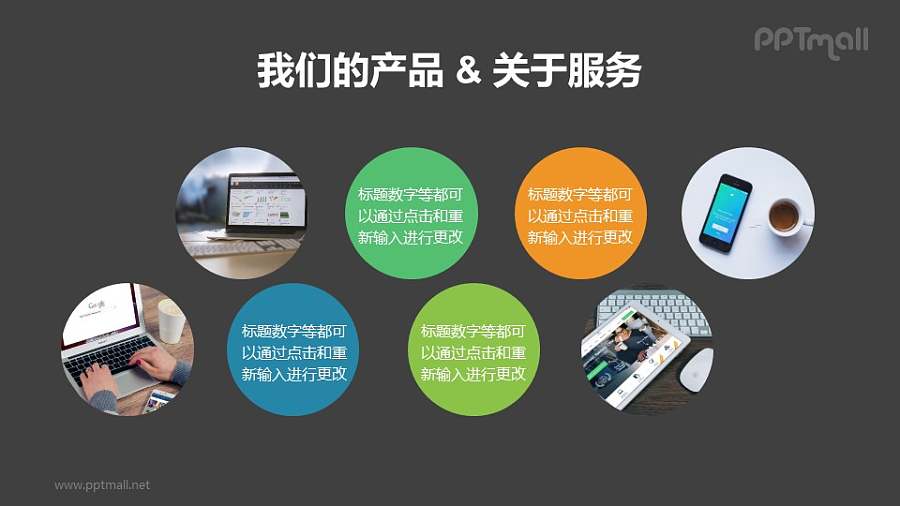 PPTmall

我们的产品 & 关于服务

标题数字等都可以通过点击和重新输入进行更改

标题数字等都可以通过点击和重新输入进行更改

Google

标题数字等都可以通过点击和重新输入进行更改

标题数字等都可以通过点击和重新输入进行更改

www.pptmall.net